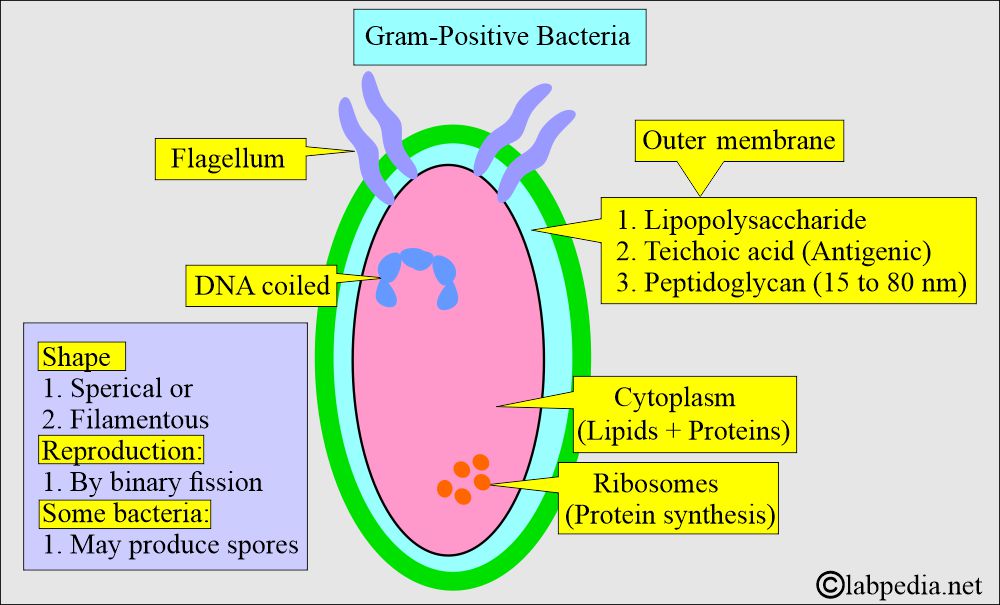 Gram-Positive Bacteria

Flagellum

Outer membrane

1. Lipopolysaccharide
2. Teichoic acid (Antigenic)
3. Peptidoglycan (15 to 80 nm)

DNA coiled

Shape
1. Sperical or
2. Filamentous
Reproduction:
1. By binary fission
Some bacteria:
1. May produce spores

Cytoplasm
(Lipids + Proteins)

Ribosomes
(Protein synthesis)

©labpedia.net